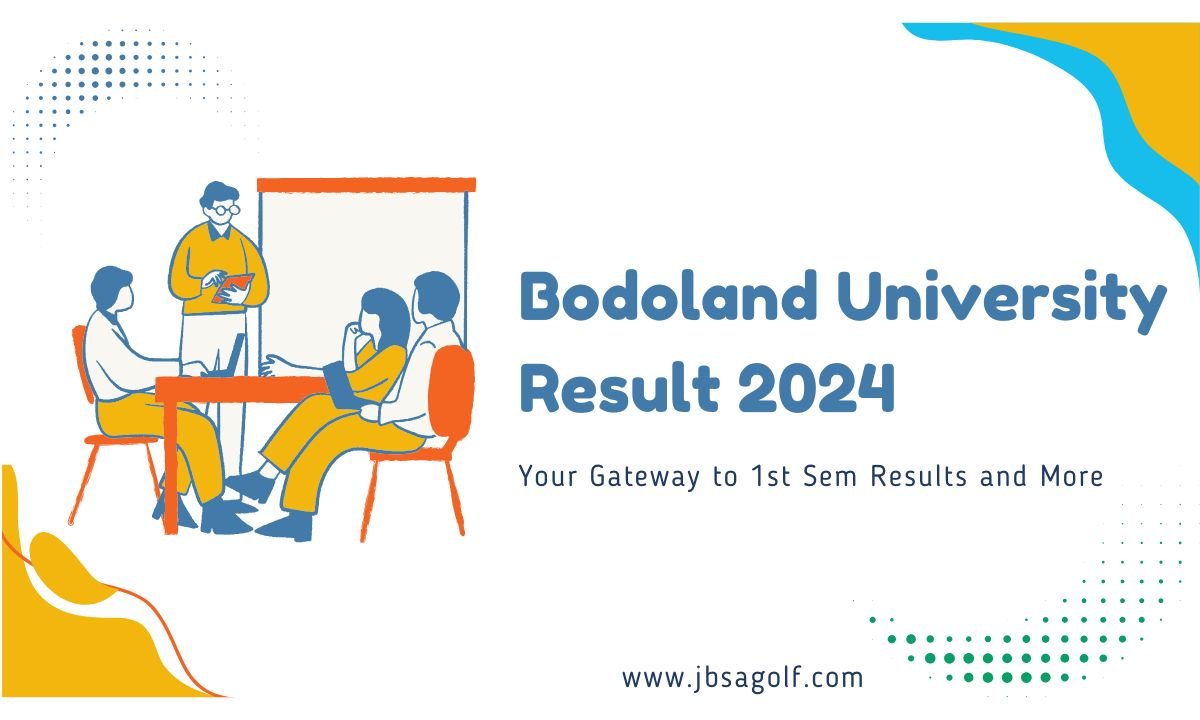 Bodoland University Result 2024

Your Gateway to 1st Sem Results and More

www.jbsagolf.com